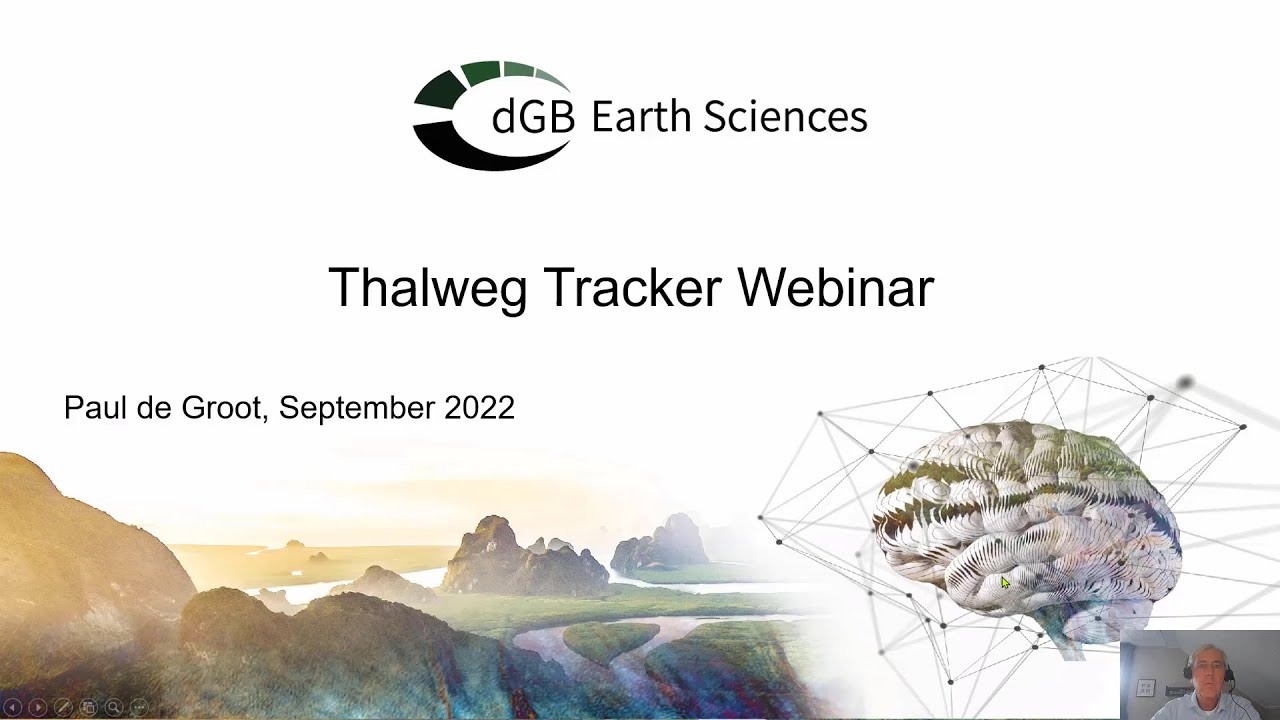 dGB Earth Sciences

Thalweg Tracker Webinar

Paul de Groot, September 2022